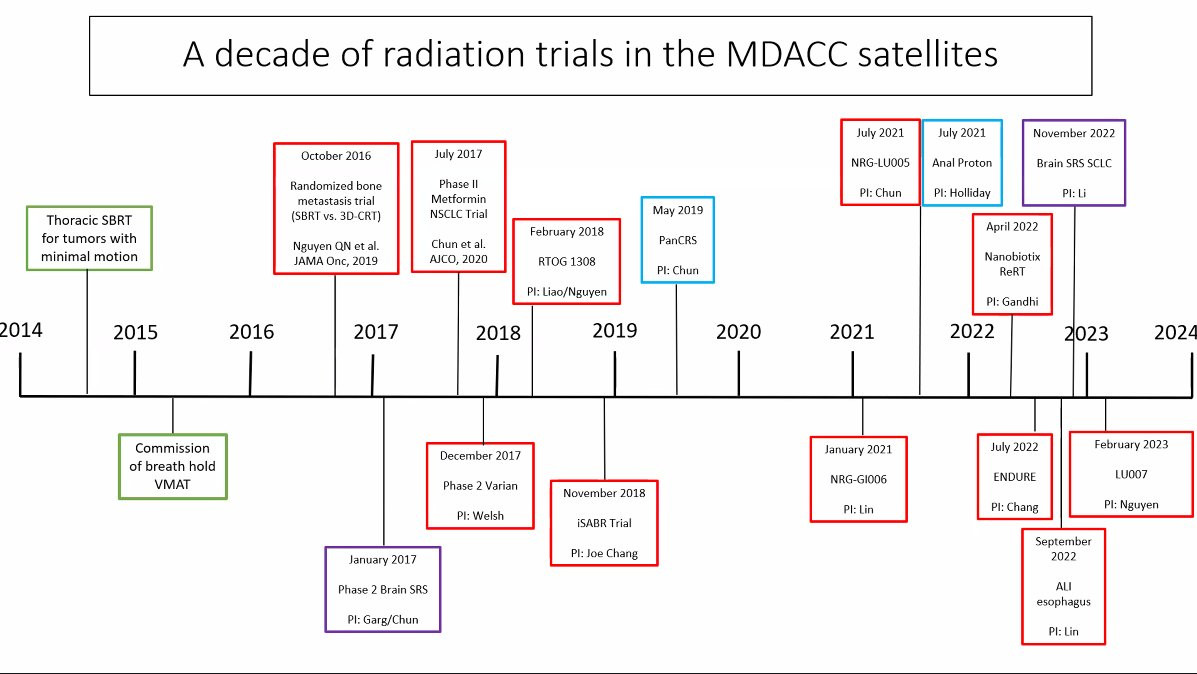 A decade of radiation trials in the MDACC satellites

Thoracic SBRT for tumors with minimal motion

October 2016
Randomized bone metastasis trial (SBRT vs. 3D-CRT)
Nguyen QN et al. JAMA Onc, 2019

July 2017
Phase II Metformin NSCLC Trial
Chun et al. AJCO, 2020

February 2018
RTOG 1308
PI: Liao/Nguyen

May 2019
PanCRS
PI: Chun

July 2021
NRG-LU005
PI: Chun

July 2021
Anal Proton
PI: Holliday

November 2022
Brain SRS SCLC
PI: Li

April 2022
Nanobiotix ReRT
PI: Gandhi

2014 2015 2016 2017 2018 2019 2020 2021 2022 2023 2024

Commission of breath hold VMAT

January 2017
Phase 2 Brain SRS
PI: Garg/Chun

December 2017
Phase 2 Varian
PI: Welsh

November 2018
iSABR Trial
PI: Joe Chang

January 2021
NRG-GI006
PI: Lin

July 2022
ENDURE
PI: Chang

September 2022
ALI esophagus
PI: Lin

February 2023
LU007
PI: Nguyen